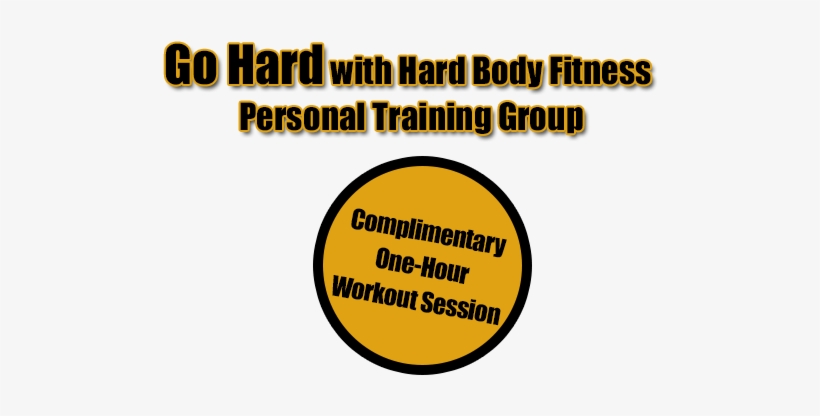 Go Hard with Hard Body Fitness
Personal Training Group

Complimentary
One-Hour
Workout Session